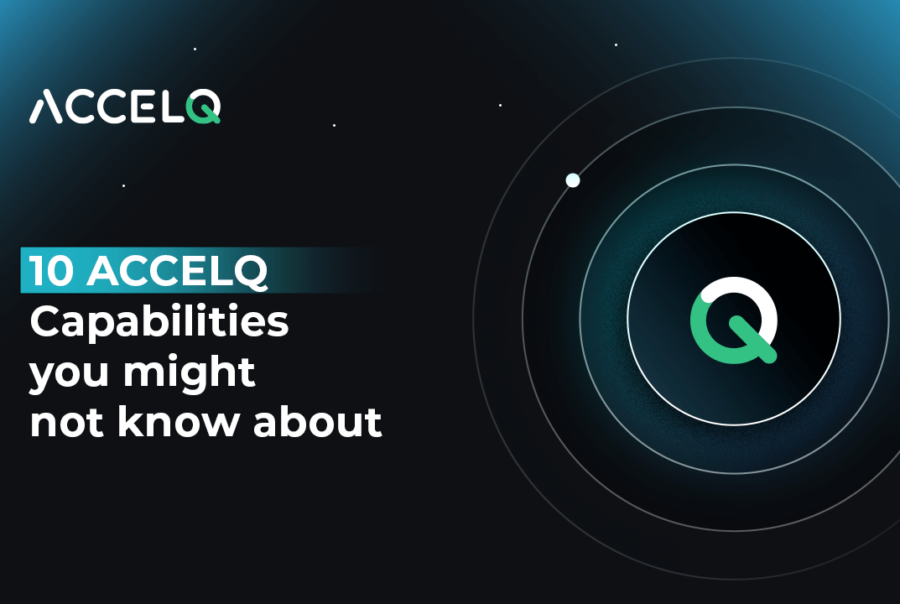 ACCELQ

10 ACCELQ
Capabilities
you might
not know about

Q